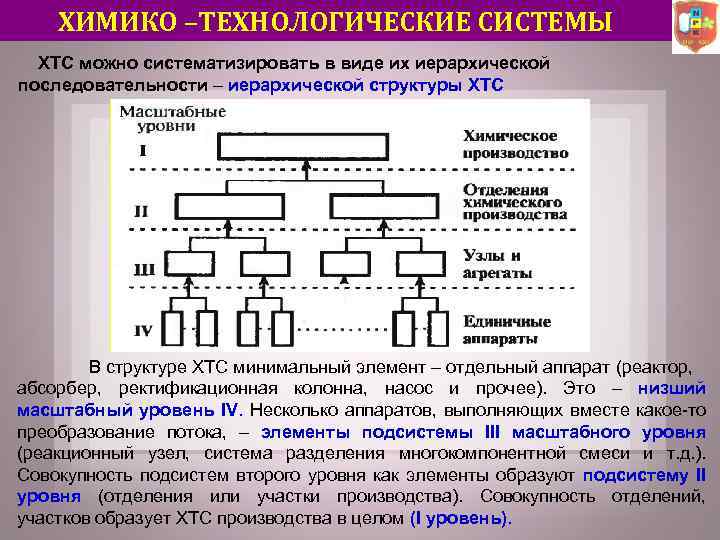 ХИМИКО –ТЕХНОЛОГИЧЕСКИЕ СИСТЕМЫ

ХТС можно систематизировать в виде их иерархической последовательности – иерархической структуры ХТС

Масштабные уровни

I

Химическое производство

II

Отделения химического производства

III

Узлы и агрегаты

IV

Единичные аппараты

В структуре ХТС минимальный элемент – отдельный аппарат (реактор, абсорбер, ректификационная колонна, насос и прочее). Это – низший масштабный уровень IV. Несколько аппаратов, выполняющих вместе какое-то преобразование потока, – элементы подсистемы III масштабного уровня (реакционный узел, система разделения многокомпонентной смеси и т.д.). Совокупность подсистем второго уровня как элементы образуют подсистему II уровня (отделения или участки производства). Совокупность отделений, участков образует ХТС производства в целом (I уровень).